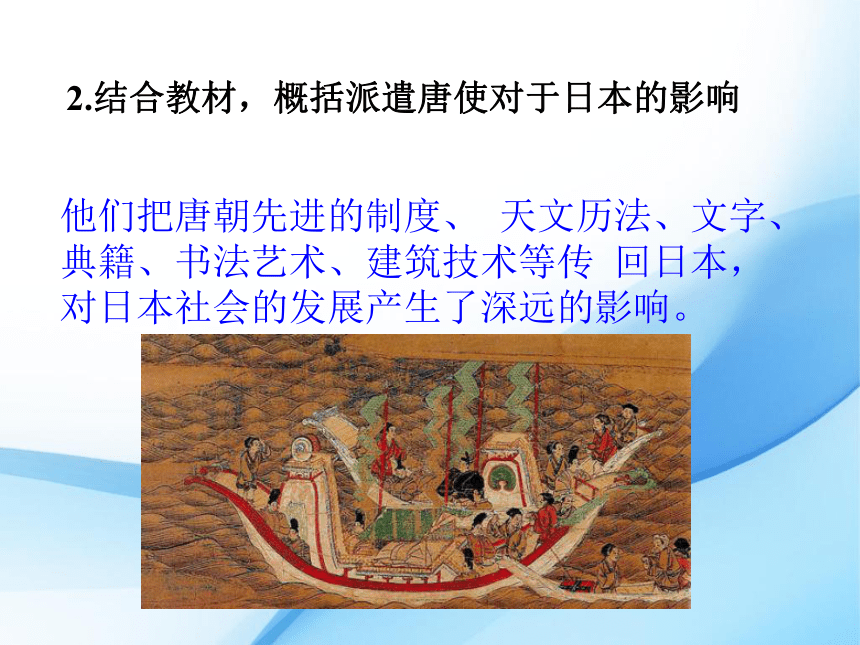 2.结合教材，概括派遣唐使对于日本的影响

他们把唐朝先进的制度、 天文历法、文字、典籍、书法艺术、建筑技术等传 回日本，对日本社会的发展产生了深远的影响。